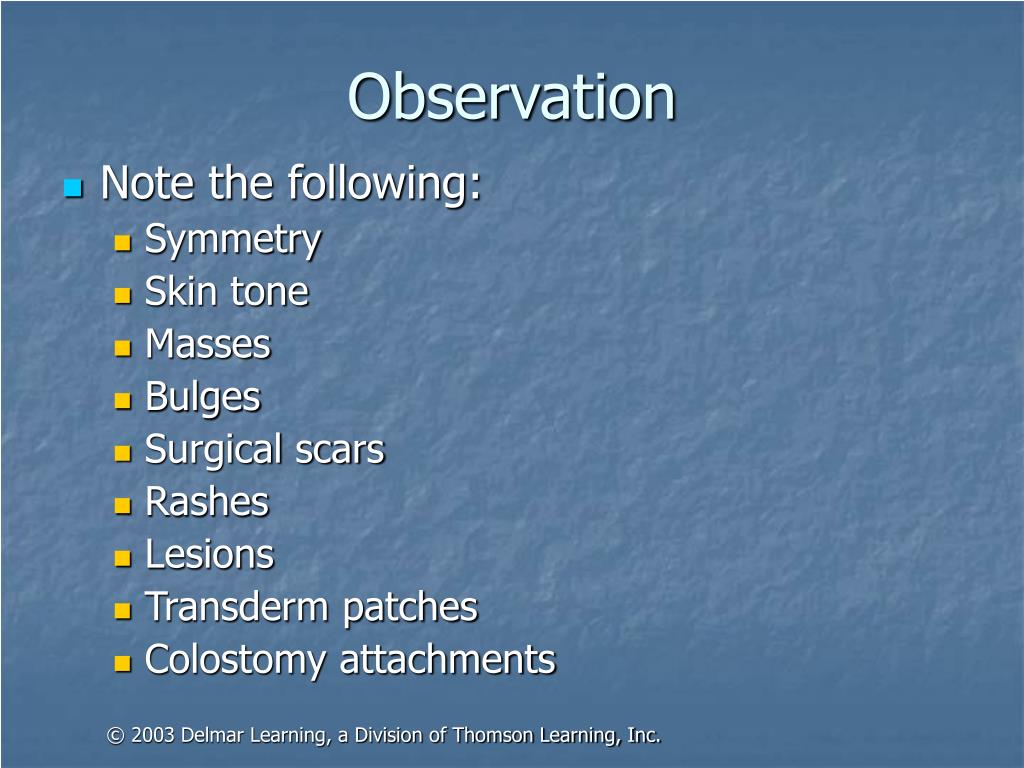 Observation

- Note the following:
  - Symmetry
  - Skin tone
  - Masses
  - Bulges
  - Surgical scars
  - Rashes
  - Lesions
  - Transderm patches
  - Colostomy attachments

© 2003 Delmar Learning, a Division of Thomson Learning, Inc.